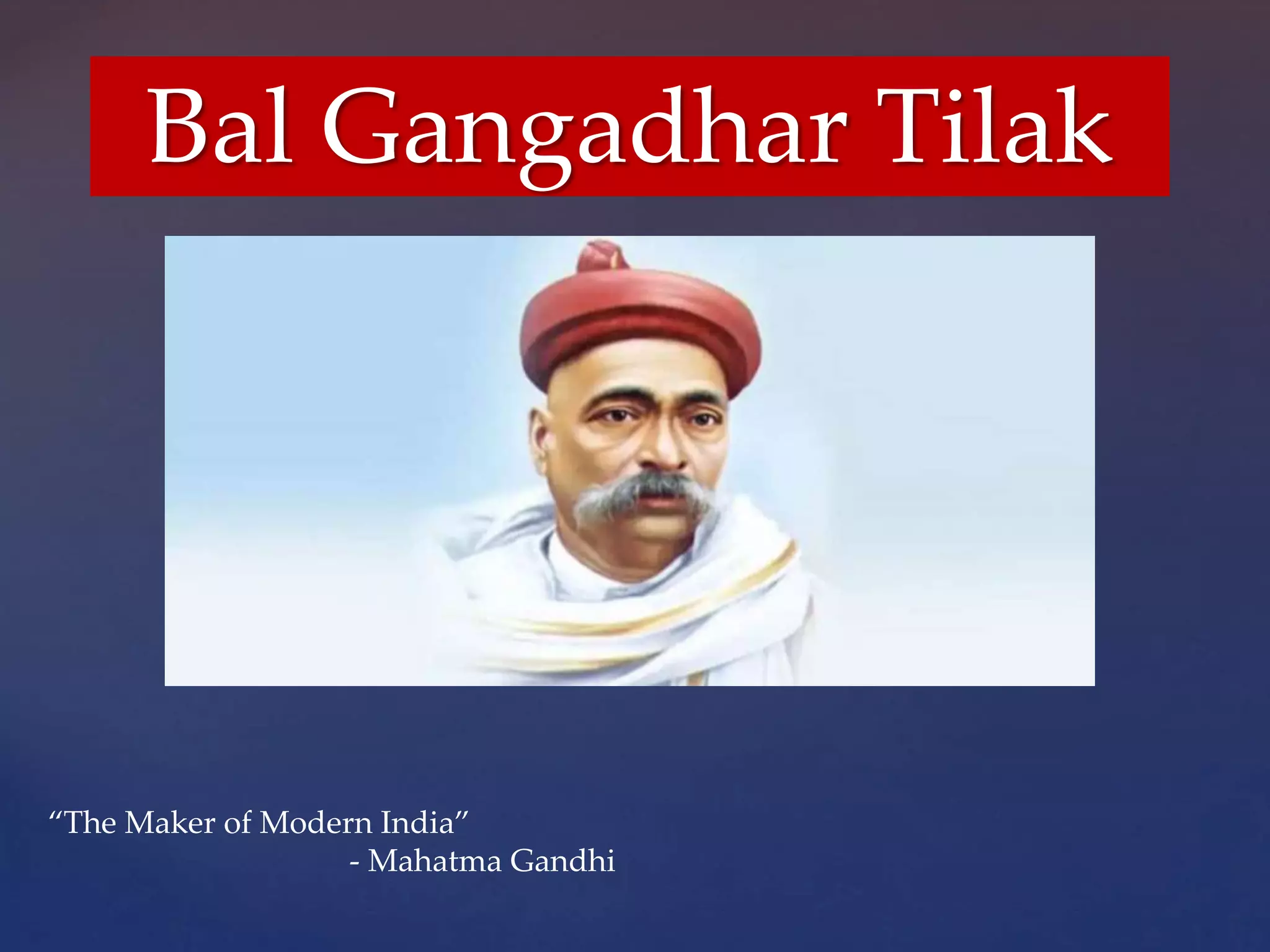 Bal Gangadhar Tilak

“The Maker of Modern India”
- Mahatma Gandhi